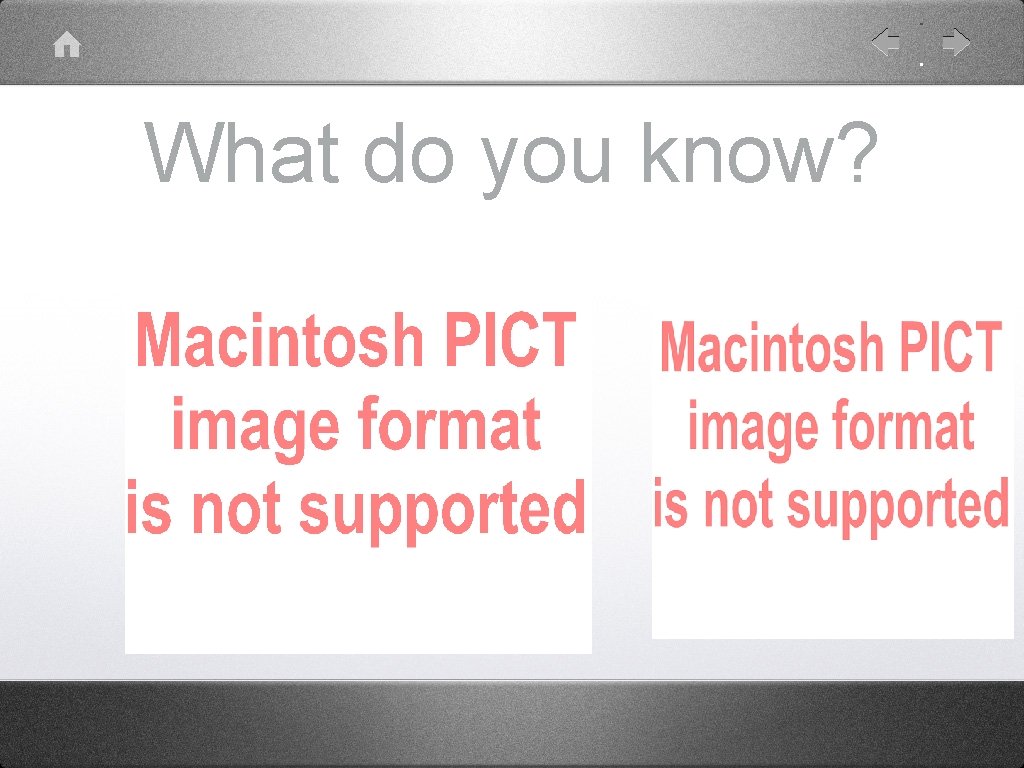 What do you know?

Macintosh PICT image format is not supported

Macintosh PICT image format is not supported